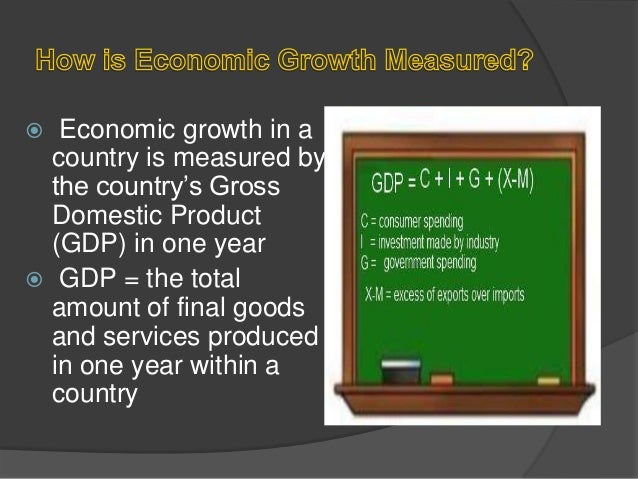 How is Economic Growth Measured?

Economic growth in a country is measured by the country's Gross Domestic Product (GDP) in one year

GDP = the total amount of final goods and services produced in one year within a country

GDP = C + I + G + (X-M)

C = consumer spending
I = investment made by industry
G = government spending

X-M = excess of exports over imports